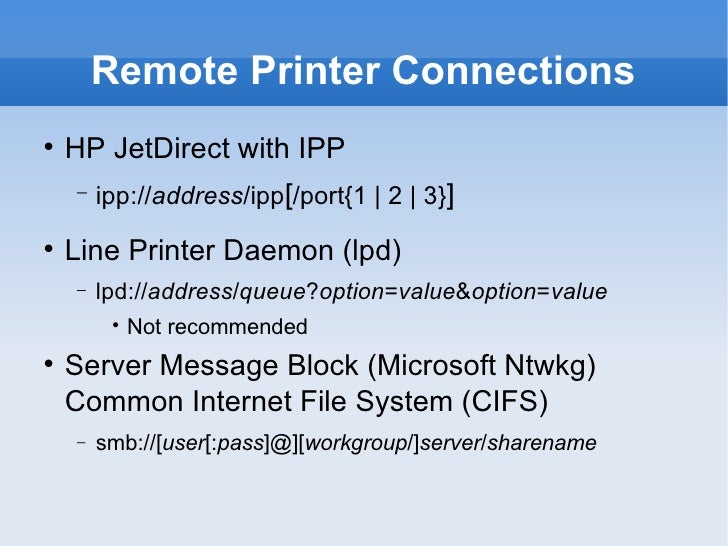 Remote Printer Connections

• HP JetDirect with IPP

– ipp://address/ipp[/port{1 | 2 | 3}]

• Line Printer Daemon (lpd)

– lpd://address/queue?option=value&option=value

• Not recommended

• Server Message Block (Microsoft Ntwkg) Common Internet File System (CIFS)

– smb://[user[:pass]@][workgroup/]server/sharename